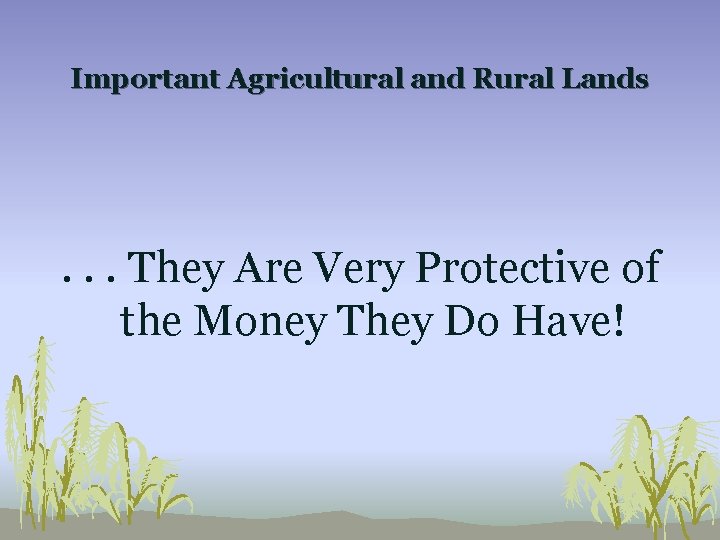 Important Agricultural and Rural Lands

. . . They Are Very Protective of the Money They Do Have!